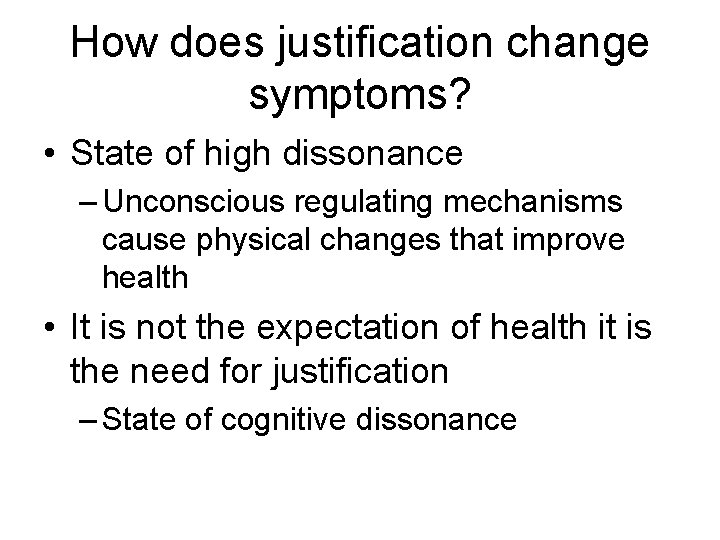 How does justification change symptoms?

• State of high dissonance
  – Unconscious regulating mechanisms cause physical changes that improve health
• It is not the expectation of health it is the need for justification
  – State of cognitive dissonance